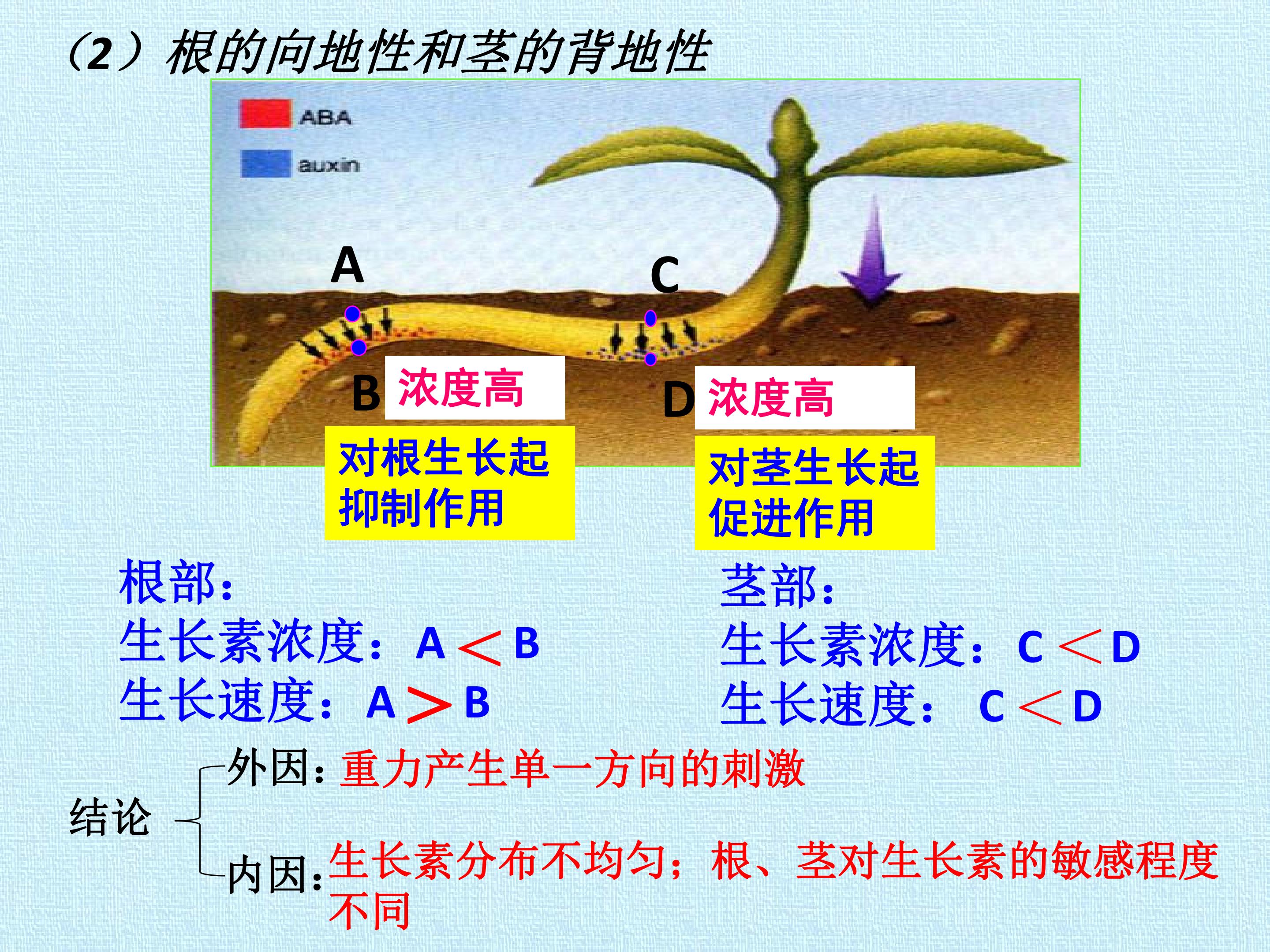 （2）根的向地性和茎的背地性

ABA
auxin

A
C
B
浓度高
D
浓度高

对根生长起抑制作用

对茎生长起促进作用

根部：
生长素浓度：A＜B
生长速度：A＞B

茎部：
生长素浓度：C＜D
生长速度：C＜D

结论
外因：重力产生单一方向的刺激
内因：生长素分布不均匀；根、茎对生长素的敏感程度不同